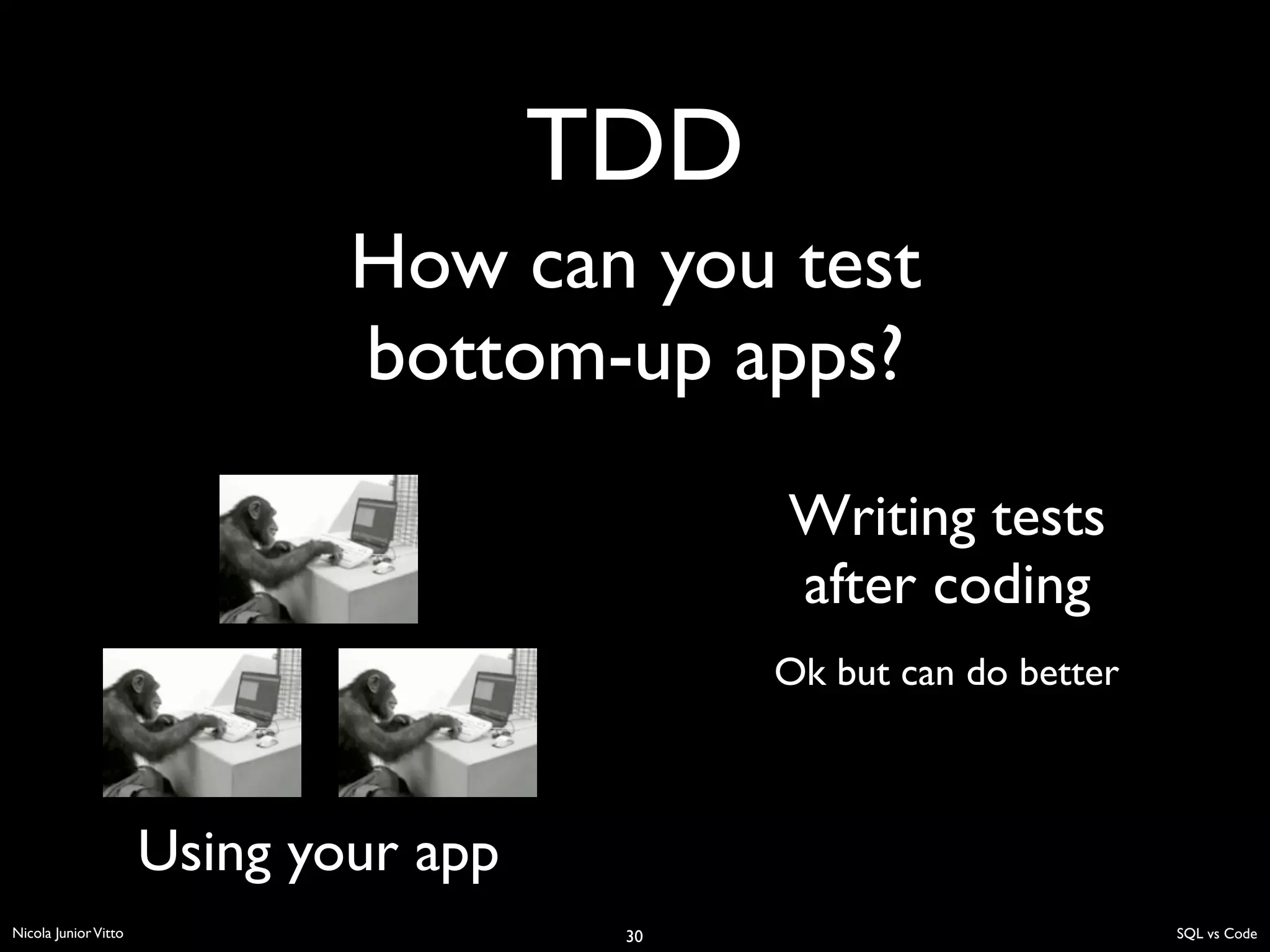 TDD

How can you test bottom-up apps?

Writing tests after coding

Ok but can do better

Using your app

Nicola Junior Vitto

30

SQL vs Code